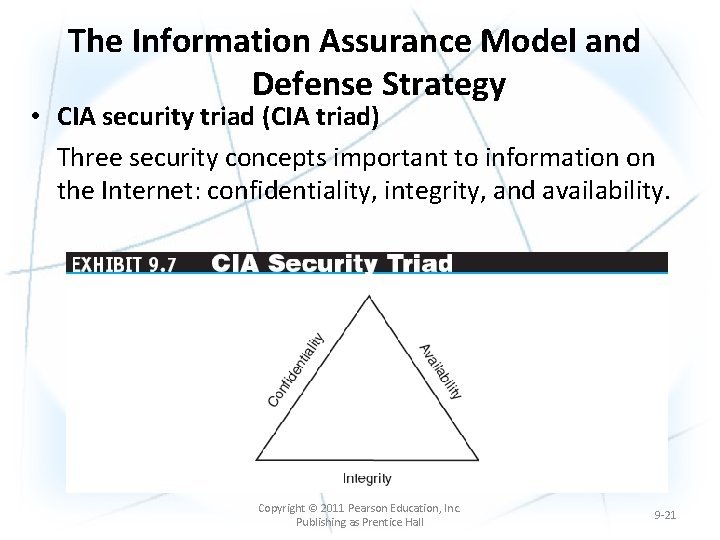 The Information Assurance Model and Defense Strategy

• CIA security triad (CIA triad)

Three security concepts important to information on the Internet: confidentiality, integrity, and availability.

EXHIBIT 9.7 CIA Security Triad

Confidentiality

Availability

Integrity

Copyright © 2011 Pearson Education, Inc. Publishing as Prentice Hall

9-21